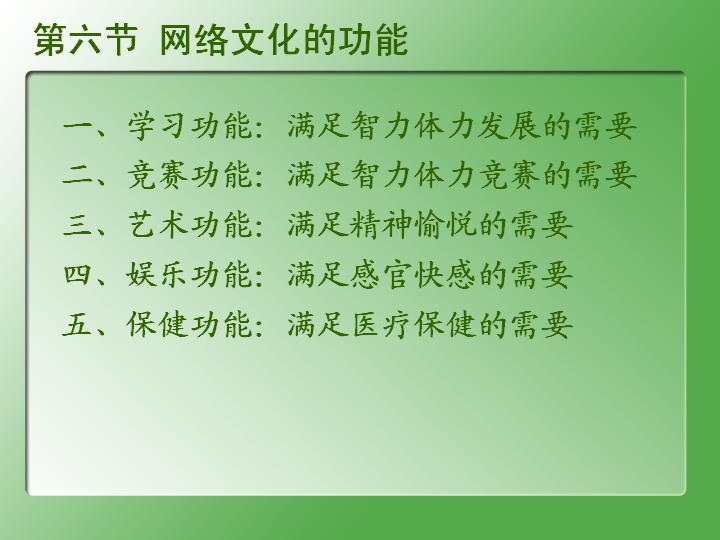 第六节 网络文化的功能

一、学习功能：满足智力体力发展的需要

二、竞赛功能：满足智力体力竞赛的需要

三、艺术功能：满足精神愉悦的需要

四、娱乐功能：满足感官快感的需要

五、保健功能：满足医疗保健的需要